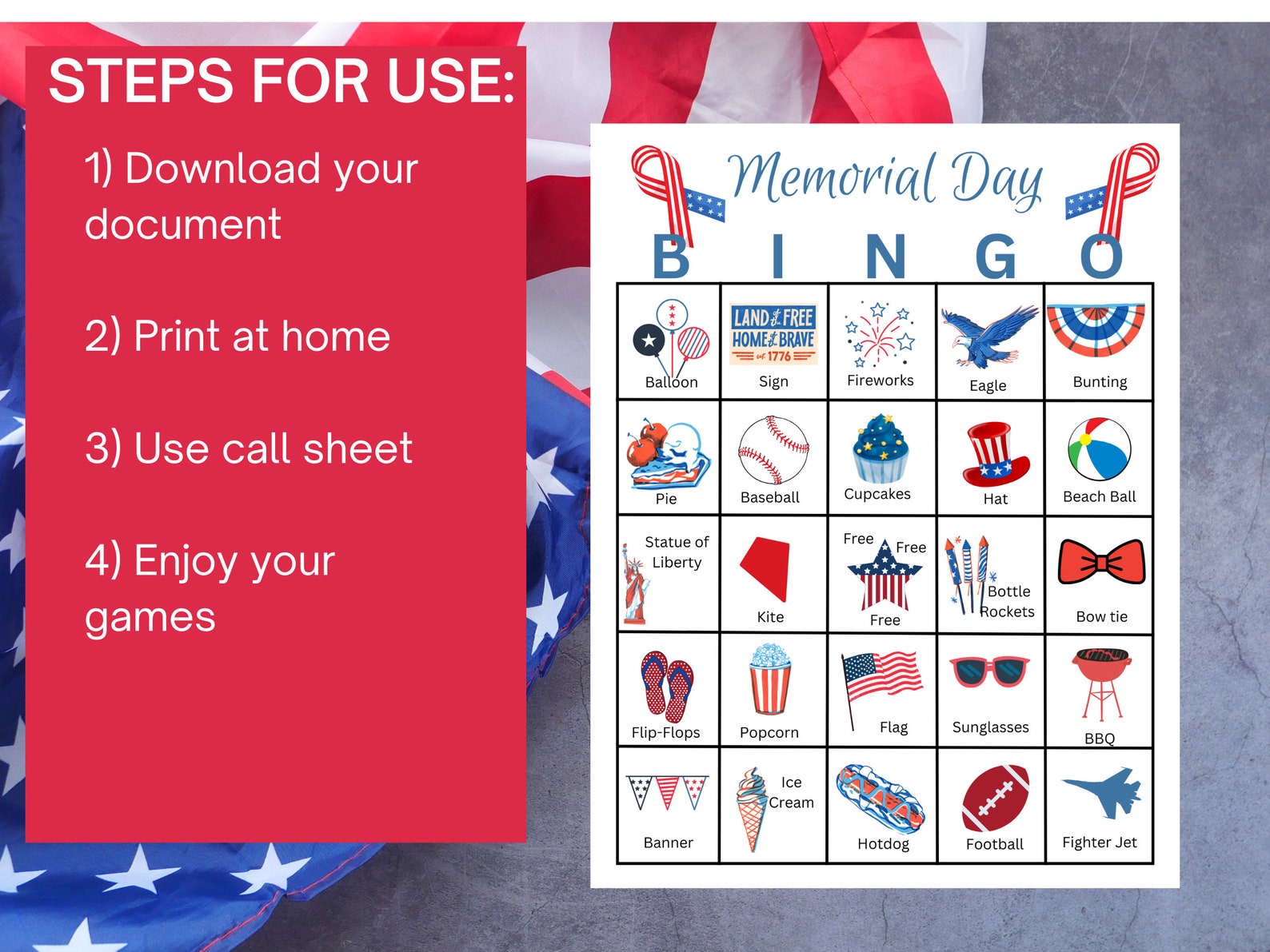 STEPS FOR USE:

1) Download your document

2) Print at home

3) Use call sheet

4) Enjoy your games

Memorial Day

| B | I | N | G | O |
|---|---|---|---|---|
| Balloon | LAND of the FREE HOME of the BRAVE est 1776 Sign | Fireworks | Eagle | Bunting |
| Pie | Baseball | Cupcakes | Hat | Beach Ball |
| Statue of Liberty | Kite | Free Free Free | Bottle Rockets | Bow tie |
| Flip-Flops | Popcorn | Flag | Sunglasses | BBQ |
| Banner | Ice Cream | Hotdog | Football | Fighter Jet |